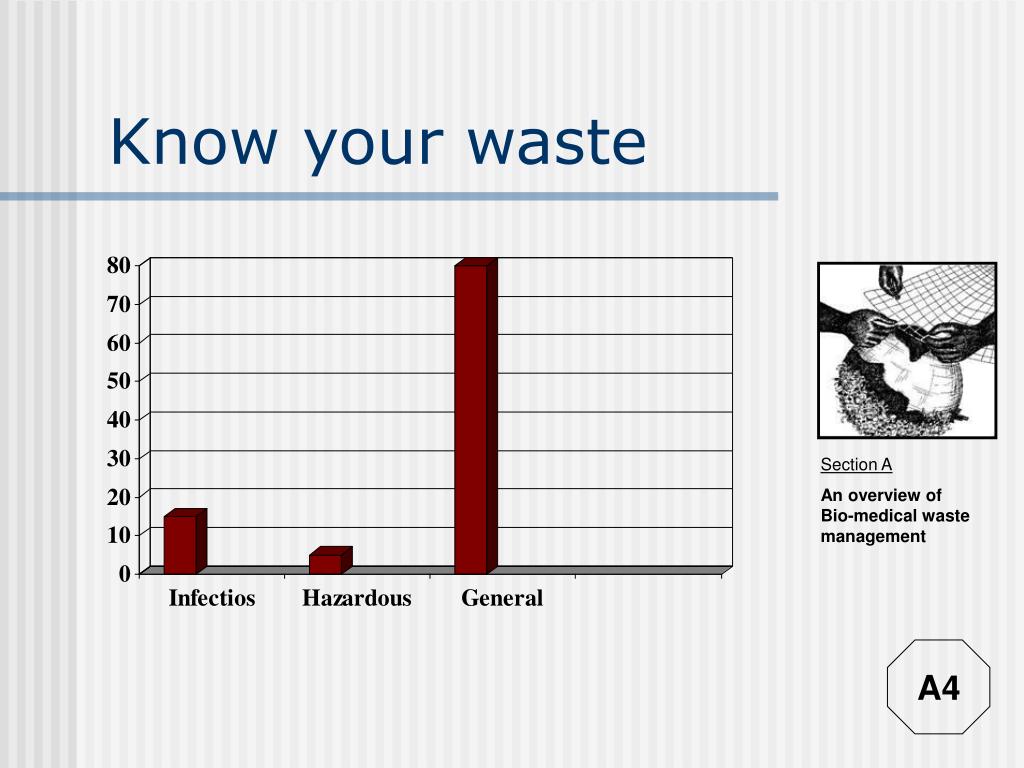 Know your waste

80
70
60
50
40
30
20
10
0

Infectios
Hazardous
General

Section A

An overview of Bio-medical waste management

A4